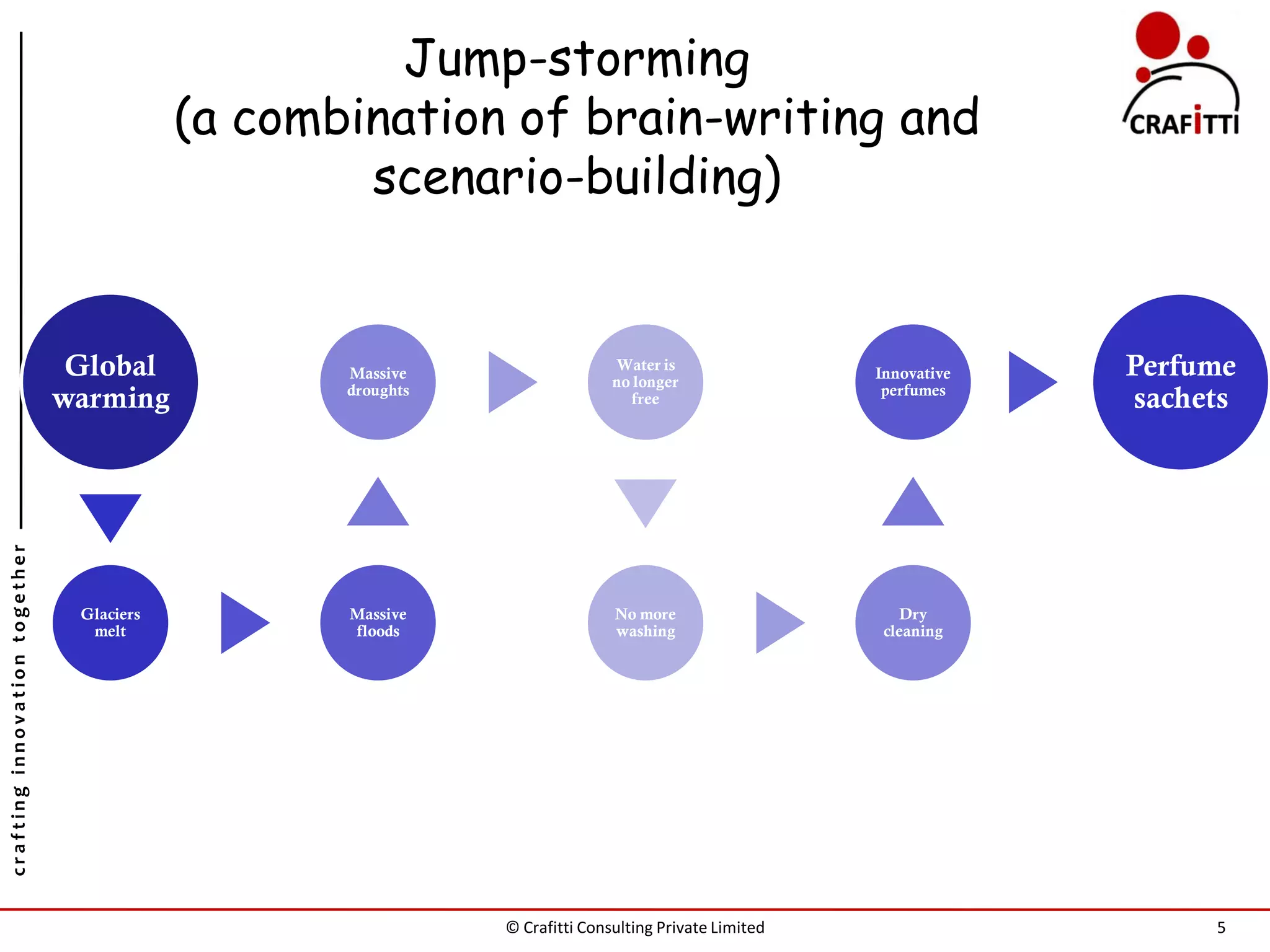 Jump-storming
(a combination of brain-writing and scenario-building)

CRAFITTI

crafting innovation together

Global warming

Glaciers melt

Massive floods

Massive droughts

Water is no longer free

No more washing

Dry cleaning

Innovative perfumes

Perfume sachets

© Crafitti Consulting Private Limited

5